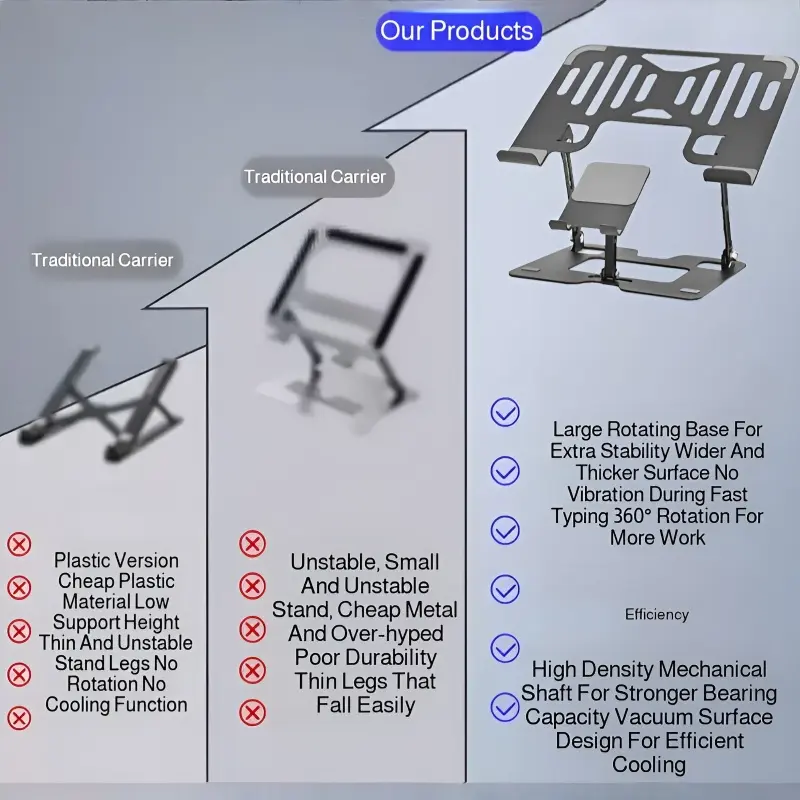 Our Products

Traditional Carrier

Traditional Carrier

Plastic Version Cheap Plastic Material Low Support Height Thin And Unstable Stand Legs No Rotation No Cooling Function

Unstable, Small And Unstable Stand, Cheap Metal And Over-hyped Poor Durability Thin Legs That Fall Easily

Large Rotating Base For Extra Stability Wider And Thicker Surface No Vibration During Fast Typing 360° Rotation For More Work

Efficiency

High Density Mechanical Shaft For Stronger Bearing Capacity Vacuum Surface Design For Efficient Cooling